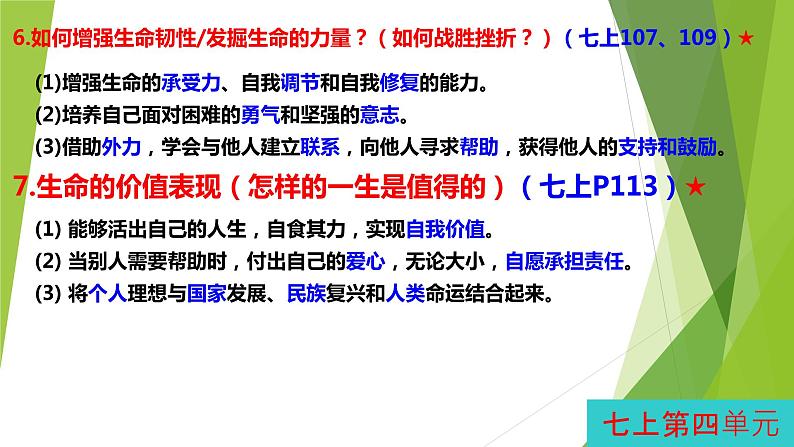 6.如何增强生命韧性/发掘生命的力量？（如何战胜挫折？）（七上107、109）★

(1)增强生命的承受力、自我调节和自我修复的能力。

(2)培养自己面对困难的勇气和坚强的意志。

(3)借助外力，学会与他人建立联系，向他人寻求帮助，获得他人的支持和鼓励。

7.生命的价值表现（怎样的一生是值得的）（七上P113）★

(1) 能够活出自己的人生，自食其力，实现自我价值。

(2) 当别人需要帮助时，付出自己的爱心，无论大小，自愿承担责任。

(3) 将个人理想与国家发展、民族复兴和人类命运结合起来。

七上第四单元